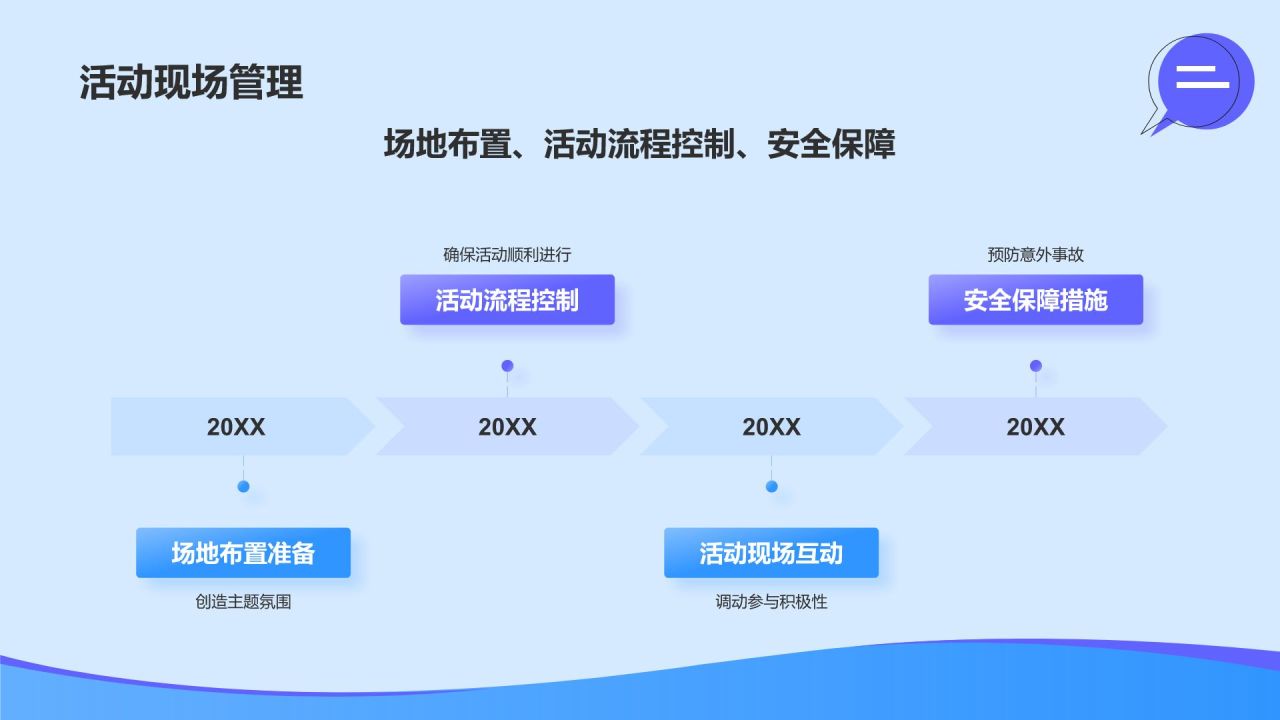 活动现场管理

二

场地布置、活动流程控制、安全保障

确保活动顺利进行

活动流程控制

预防意外事故

安全保障措施

20XX

20XX

20XX

20XX

场地布置准备

创造主题氛围

活动现场互动

调动参与积极性